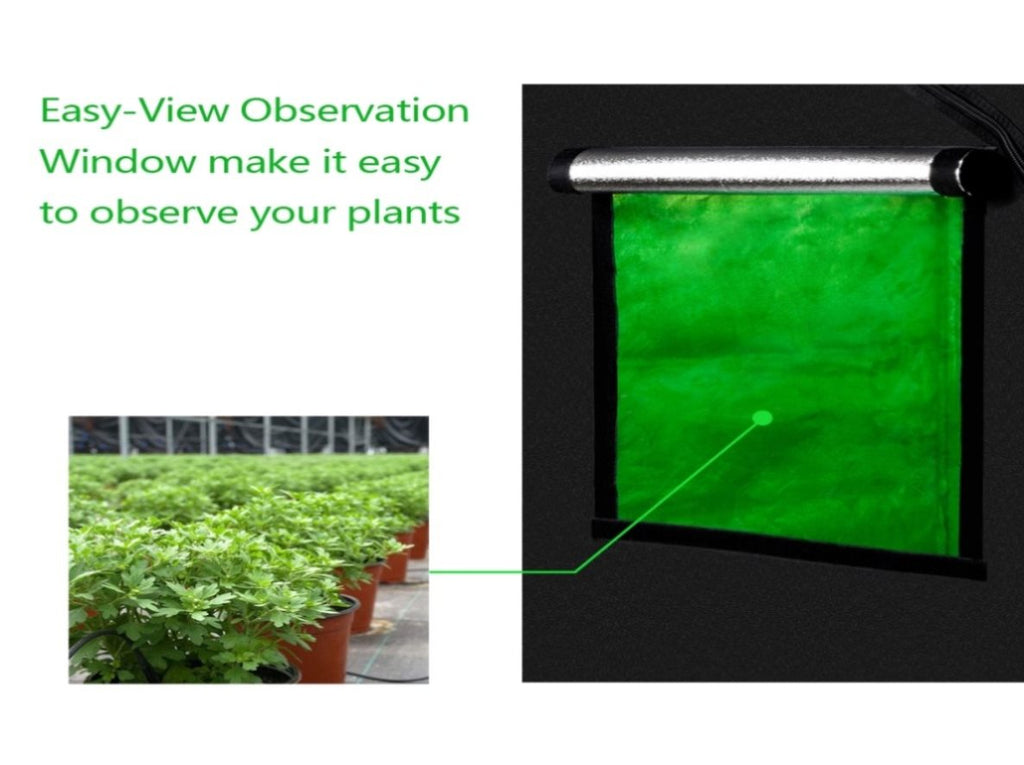 Easy-View Observation Window make it easy to observe your plants